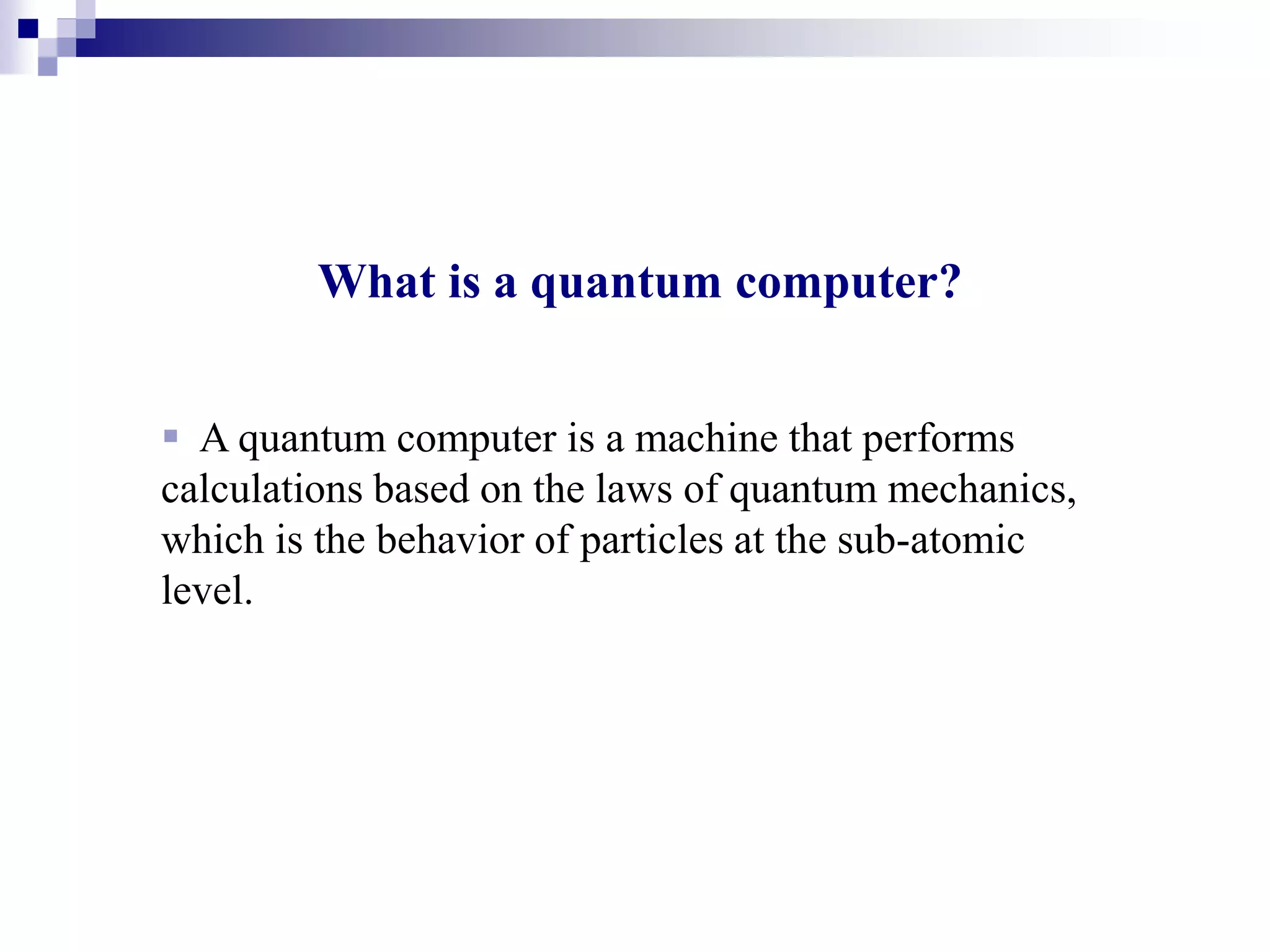 What is a quantum computer?

A quantum computer is a machine that performs calculations based on the laws of quantum mechanics, which is the behavior of particles at the sub-atomic level.